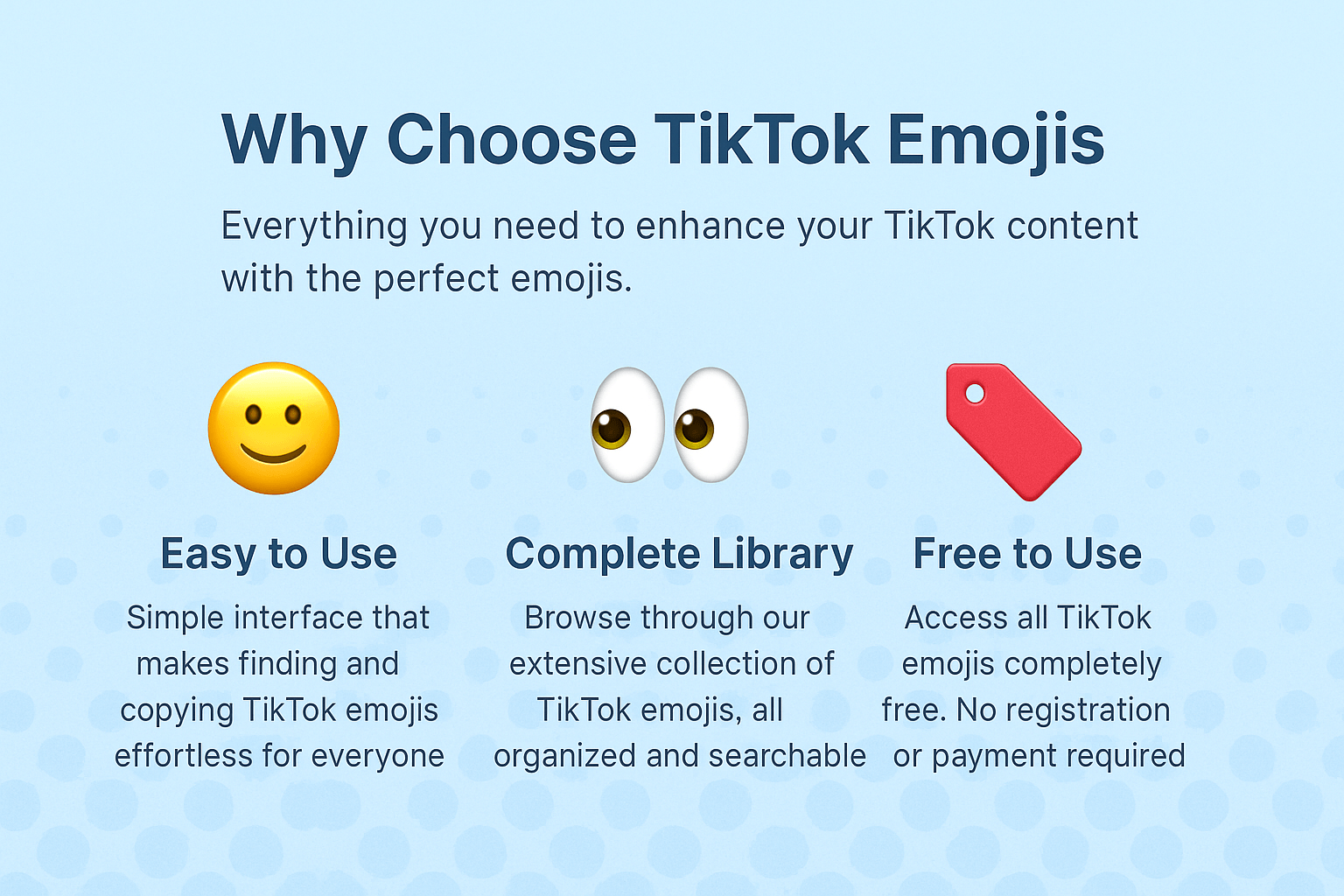 Why Choose TikTok Emojis

Everything you need to enhance your TikTok content with the perfect emojis.

Easy to Use

Simple interface that makes finding and copying TikTok emojis effortless for everyone

Complete Library

Browse through our extensive collection of TikTok emojis, all organized and searchable

Free to Use

Access all TikTok emojis completely free. No registration or payment required